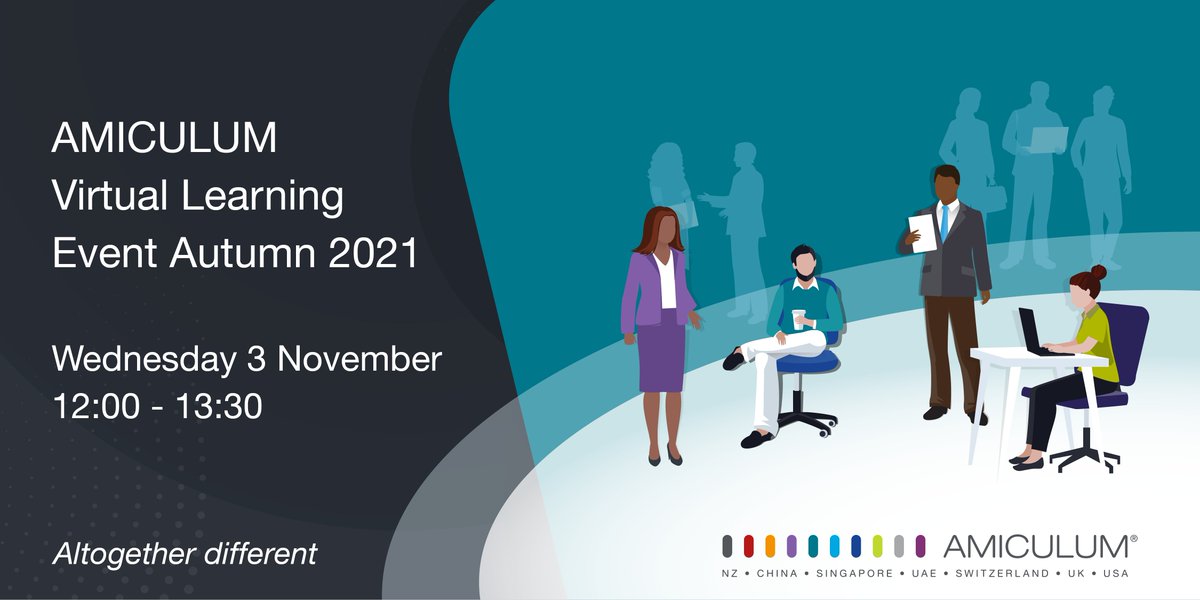 AMICULUM Virtual Learning Event Autumn 2021

Wednesday 3 November
12:00 - 13:30

Altogether different

AMICULUM®
NZ • CHINA • SINGAPORE • UAE • SWITZERLAND • UK • USA